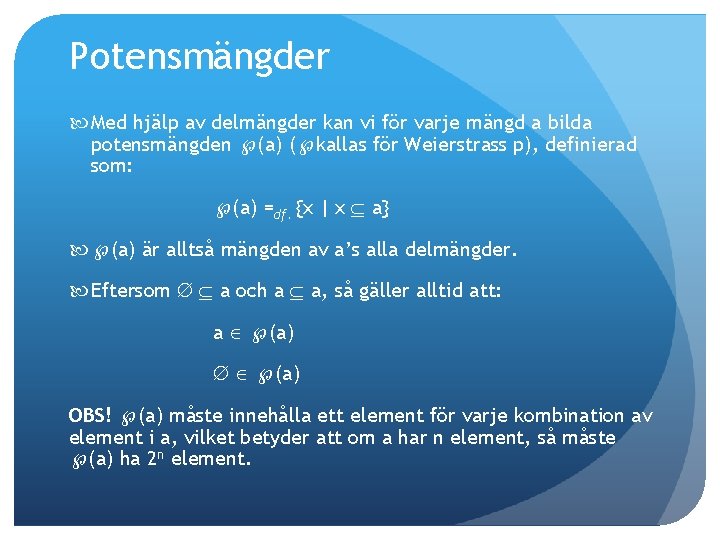 Potensmängder

Med hjälp av delmängder kan vi för varje mängd a bilda potensmängden $\wp$(a) ($\wp$ kallas för Weierstrass p), definierad som:

$\wp(a) =_{df.} \{x \mid x \subseteq a\}$

$\wp$(a) är alltså mängden av a's alla delmängder.

Eftersom $\emptyset \subseteq$ a och a $\subseteq$ a, så gäller alltid att:

$a \in \wp(a)$

$\emptyset \in \wp(a)$

OBS! $\wp$(a) måste innehålla ett element för varje kombination av element i a, vilket betyder att om a har n element, så måste $\wp$(a) ha $2^n$ element.